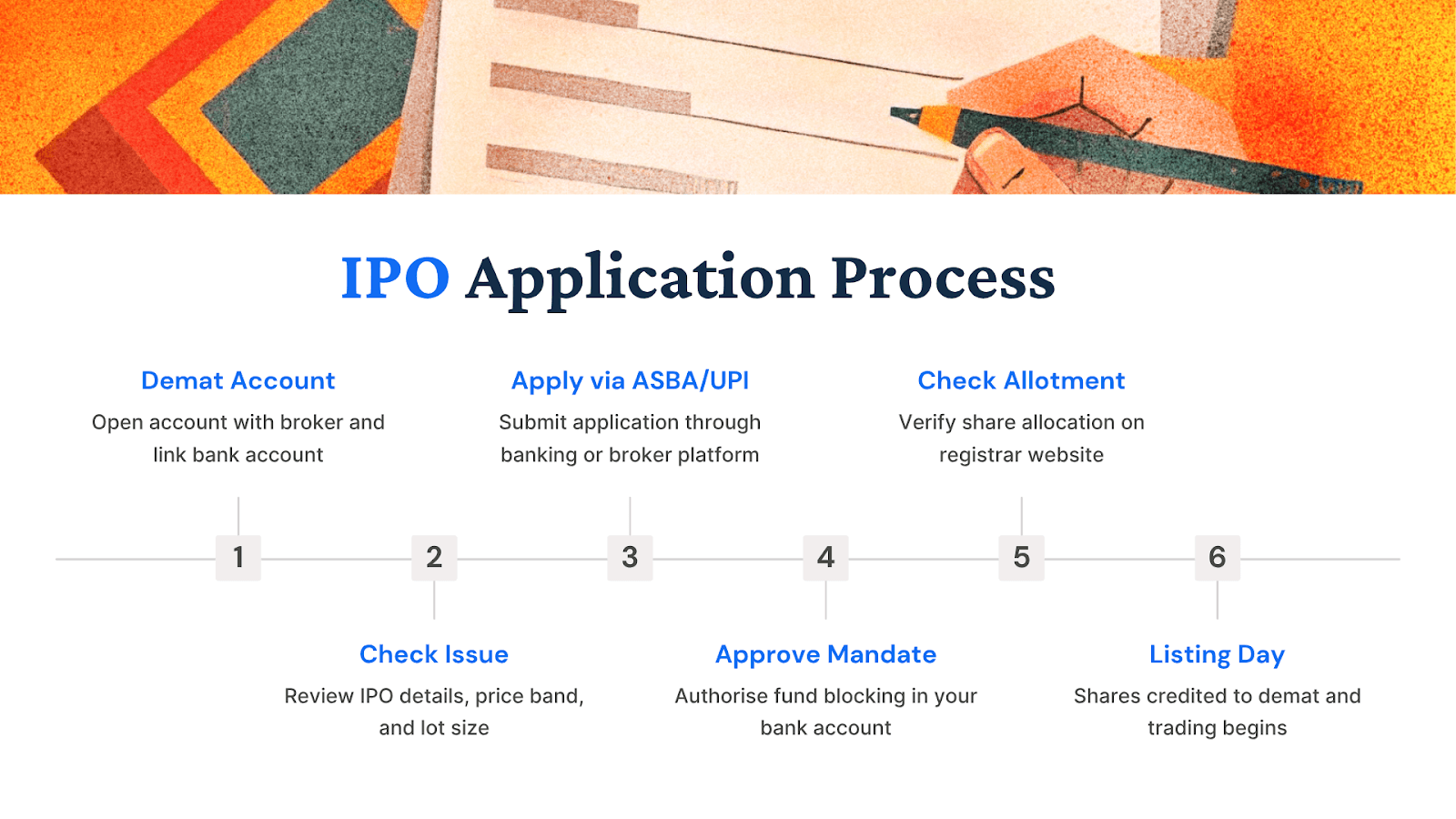 IPO Application Process

Demat Account
Open account with broker and link bank account

Apply via ASBA/UPI
Submit application through banking or broker platform

Check Allotment
Verify share allocation on registrar website

1

2

3

4

5

6

Check Issue
Review IPO details, price band, and lot size

Approve Mandate
Authorise fund blocking in your bank account

Listing Day
Shares credited to demat and trading begins